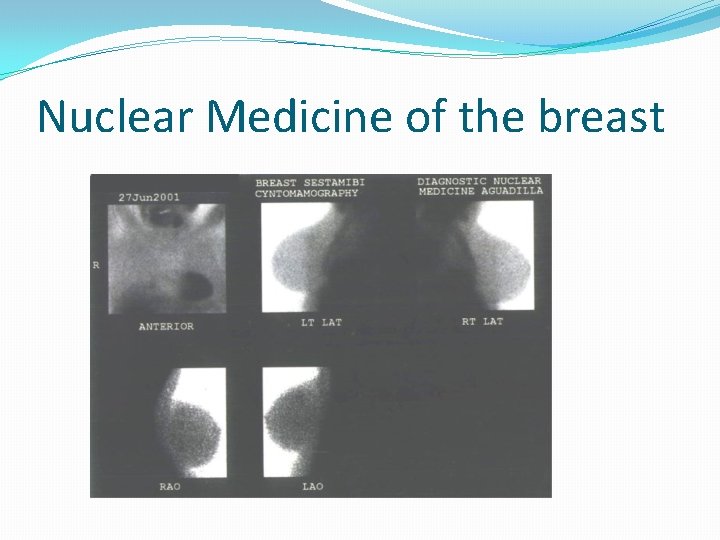 Nuclear Medicine of the breast

27Jun2001

BREAST SESTAMIBI CYNTOMAMOGRAPHY

DIAGNOSTIC NUCLEAR MEDICINE AGUADILLA

R

ANTERIOR

LT LAT

RT LAT

RAO

LAO